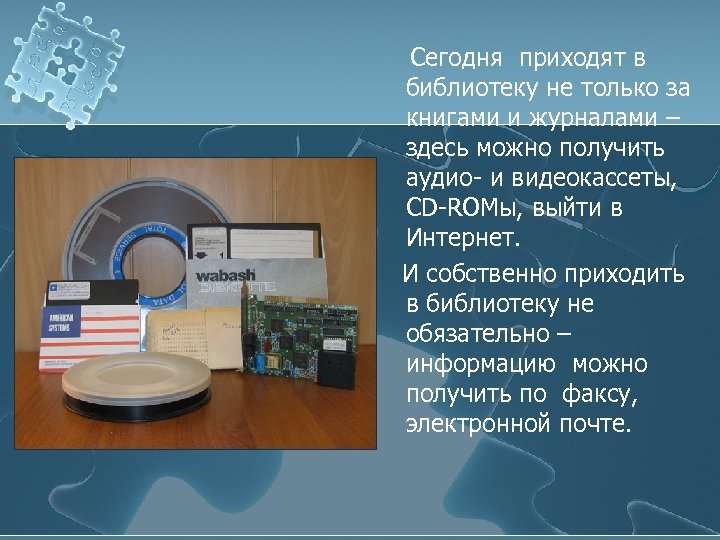 Сегодня приходят в библиотеку не только за книгами и журналами – здесь можно получить аудио- и видеокассеты, CD-ROMы, выйти в Интернет.

И собственно приходить в библиотеку не обязательно – информацию можно получить по факсу, электронной почте.

wabash
DISKETTE
AMERICAN SYSTEMS